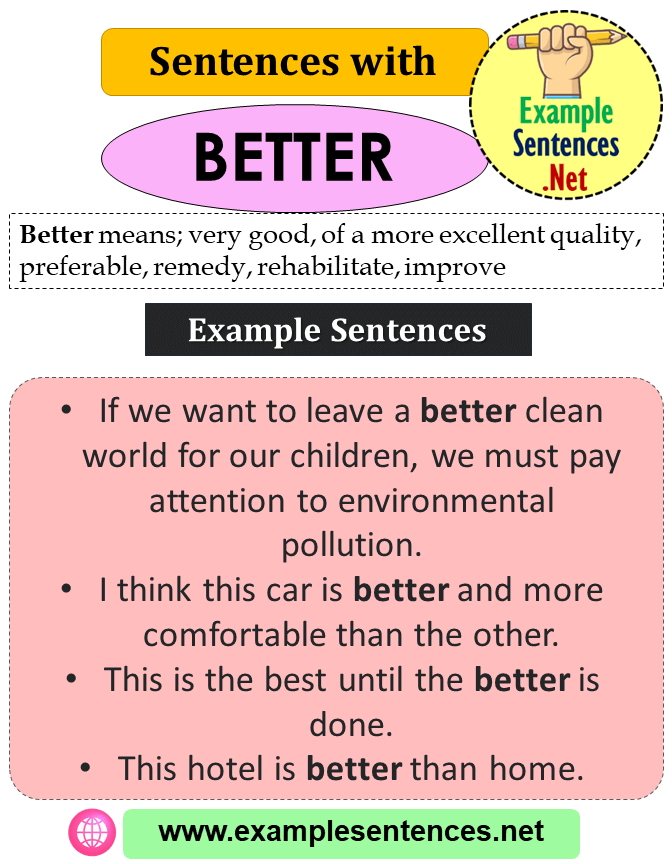 Sentences with

BETTER

Example Sentences .Net

Better means; very good, of a more excellent quality, preferable, remedy, rehabilitate, improve

Example Sentences

• If we want to leave a better clean world for our children, we must pay attention to environmental pollution.
• I think this car is better and more comfortable than the other.
• This is the best until the better is done.
• This hotel is better than home.

www.examplesentences.net